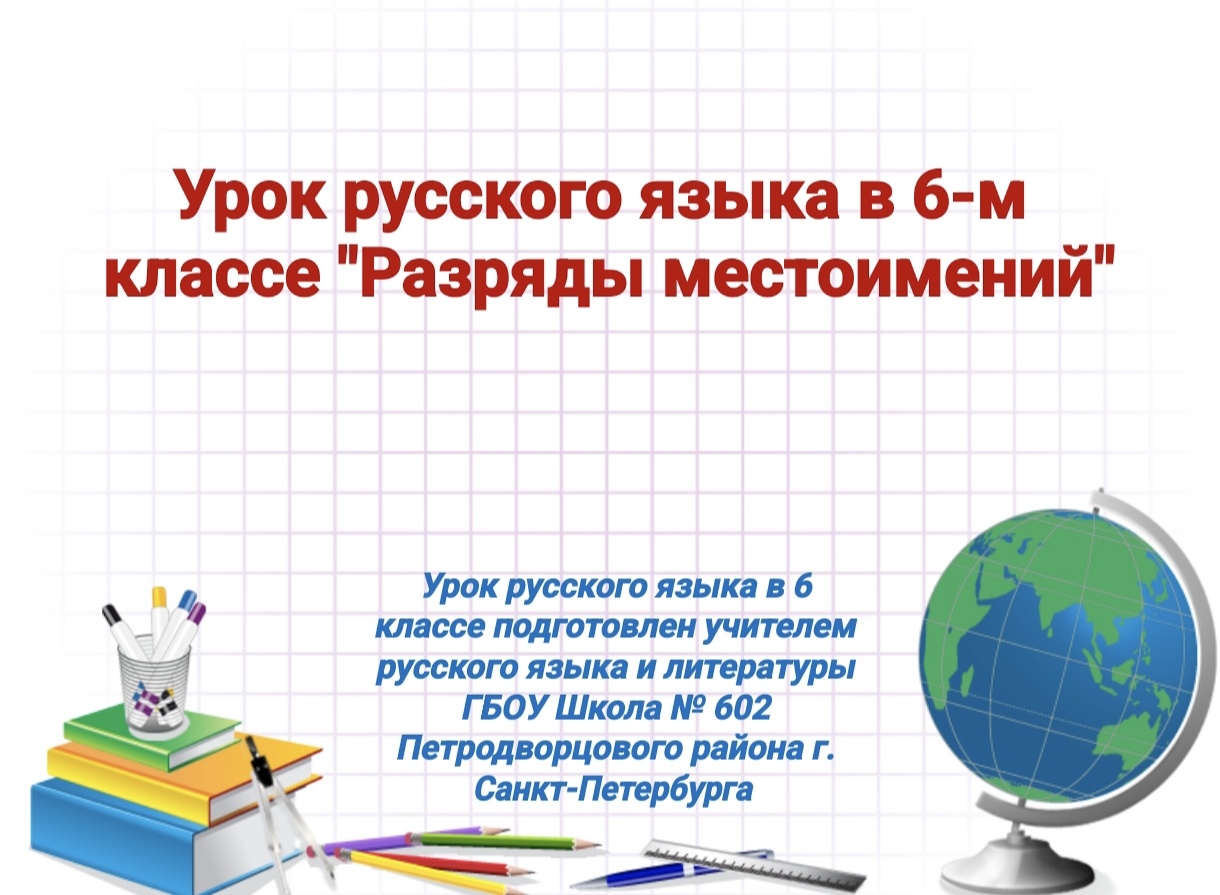 Урок русского языка в 6-м классе "Разряды местоимений"

Урок русского языка в 6 классе подготовлен учителем русского языка и литературы ГБОУ Школа № 602 Петродворцового района г. Санкт-Петербурга